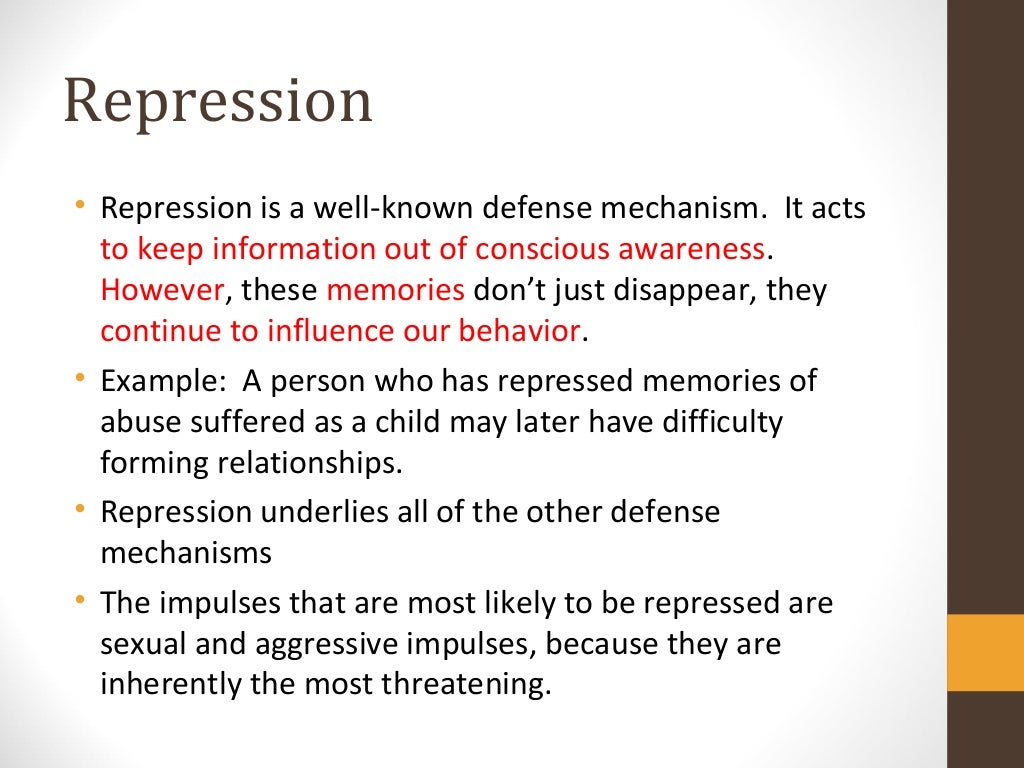 Repression

• Repression is a well-known defense mechanism. It acts to keep information out of conscious awareness. However, these memories don't just disappear, they continue to influence our behavior.
• Example: A person who has repressed memories of abuse suffered as a child may later have difficulty forming relationships.
• Repression underlies all of the other defense mechanisms
• The impulses that are most likely to be repressed are sexual and aggressive impulses, because they are inherently the most threatening.